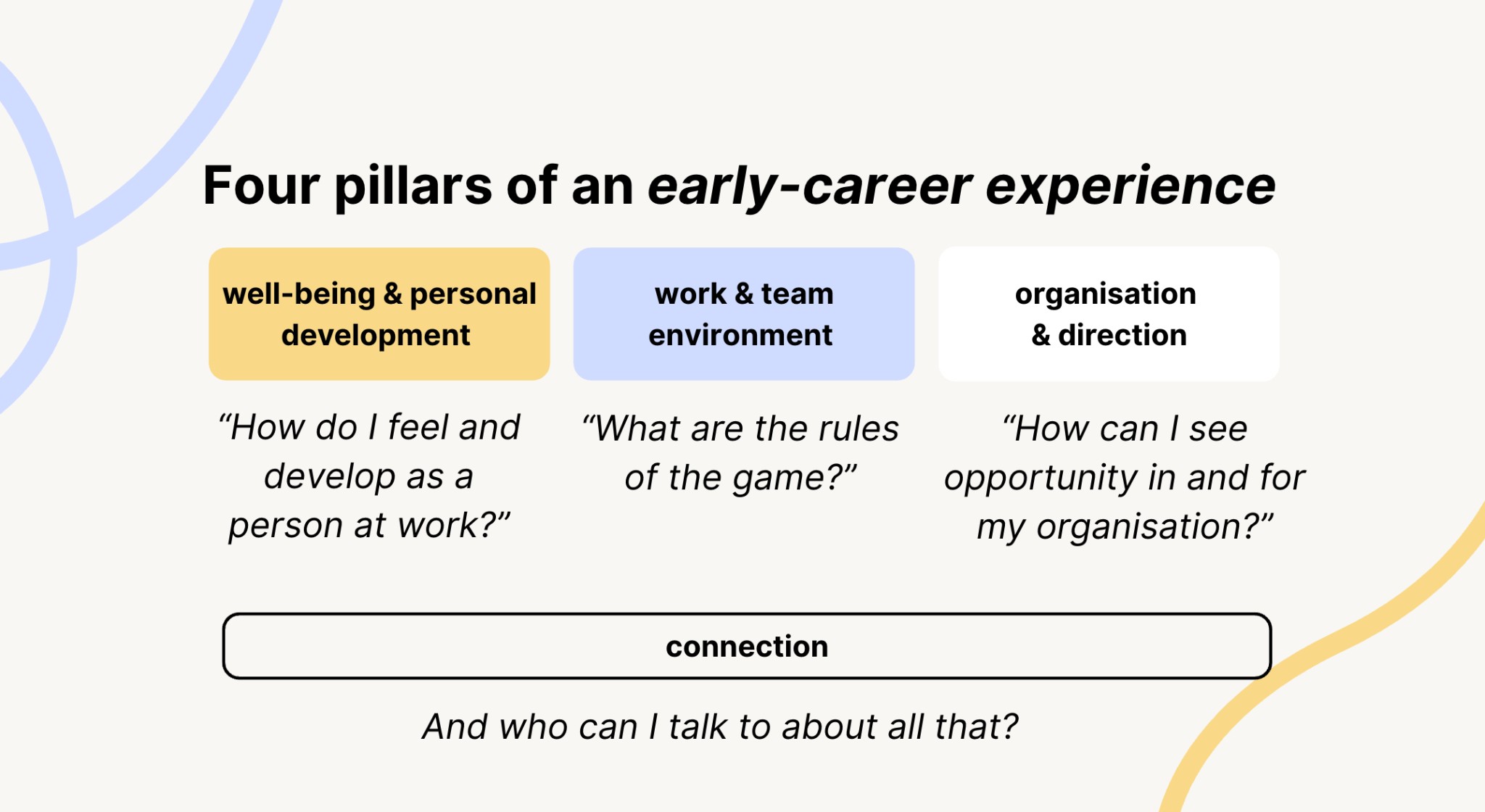 Four pillars of an early-career experience

well-being & personal development

“How do I feel and develop as a person at work?”

work & team environment

“What are the rules of the game?”

organisation & direction

“How can I see opportunity in and for my organisation?”

connection

And who can I talk to about all that?